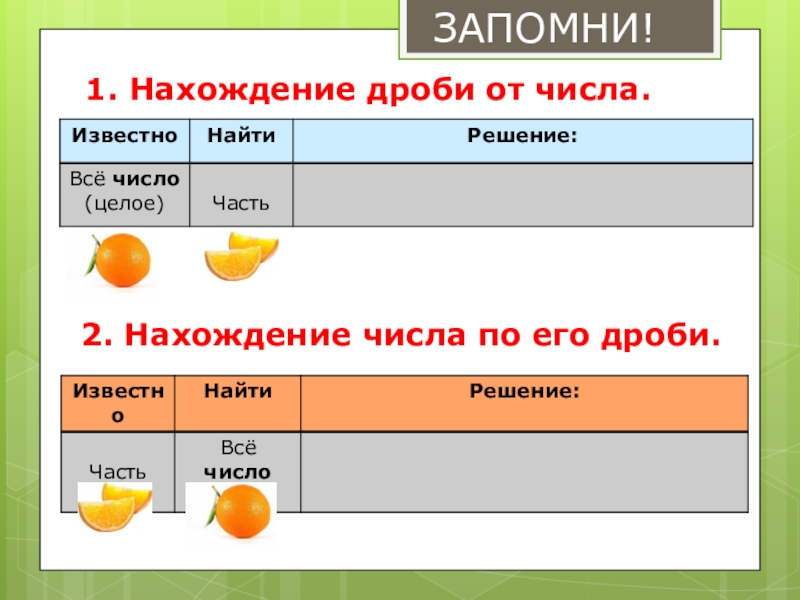 ЗАПОМНИ!

1. Нахождение дроби от числа.

| Известно | Найти | Решение: |
|---|---|---|
| Всё число (целое) | Часть | |

2. Нахождение числа по его дроби.

| Известно | Найти | Решение: |
|---|---|---|
| Часть | Всё число | |